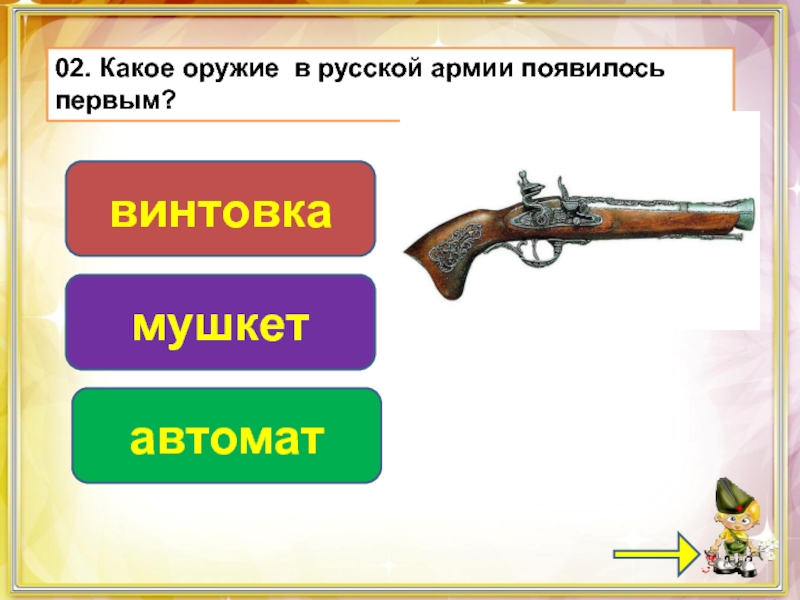 02. Какое оружие в русской армии появилось первым?

винтовка

мушкет

автомат